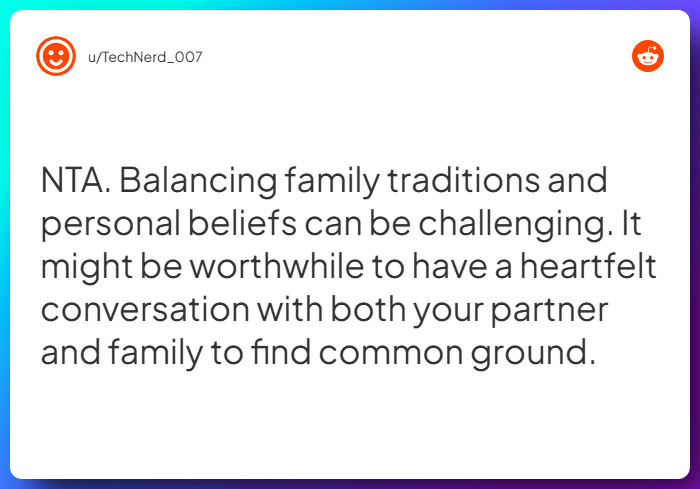 u/TechNerd_007

NTA. Balancing family traditions and personal beliefs can be challenging. It might be worthwhile to have a heartfelt conversation with both your partner and family to find common ground.